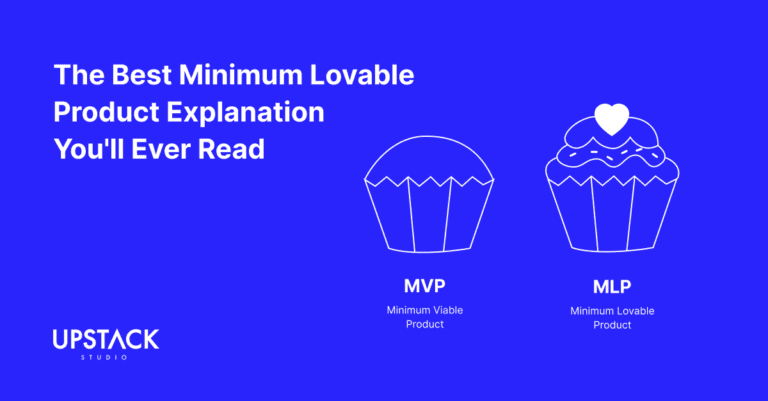 The Best Minimum Lovable Product Explanation You'll Ever Read

MVP
Minimum Viable Product

MLP
Minimum Lovable Product

UPSTACK
STUDIO